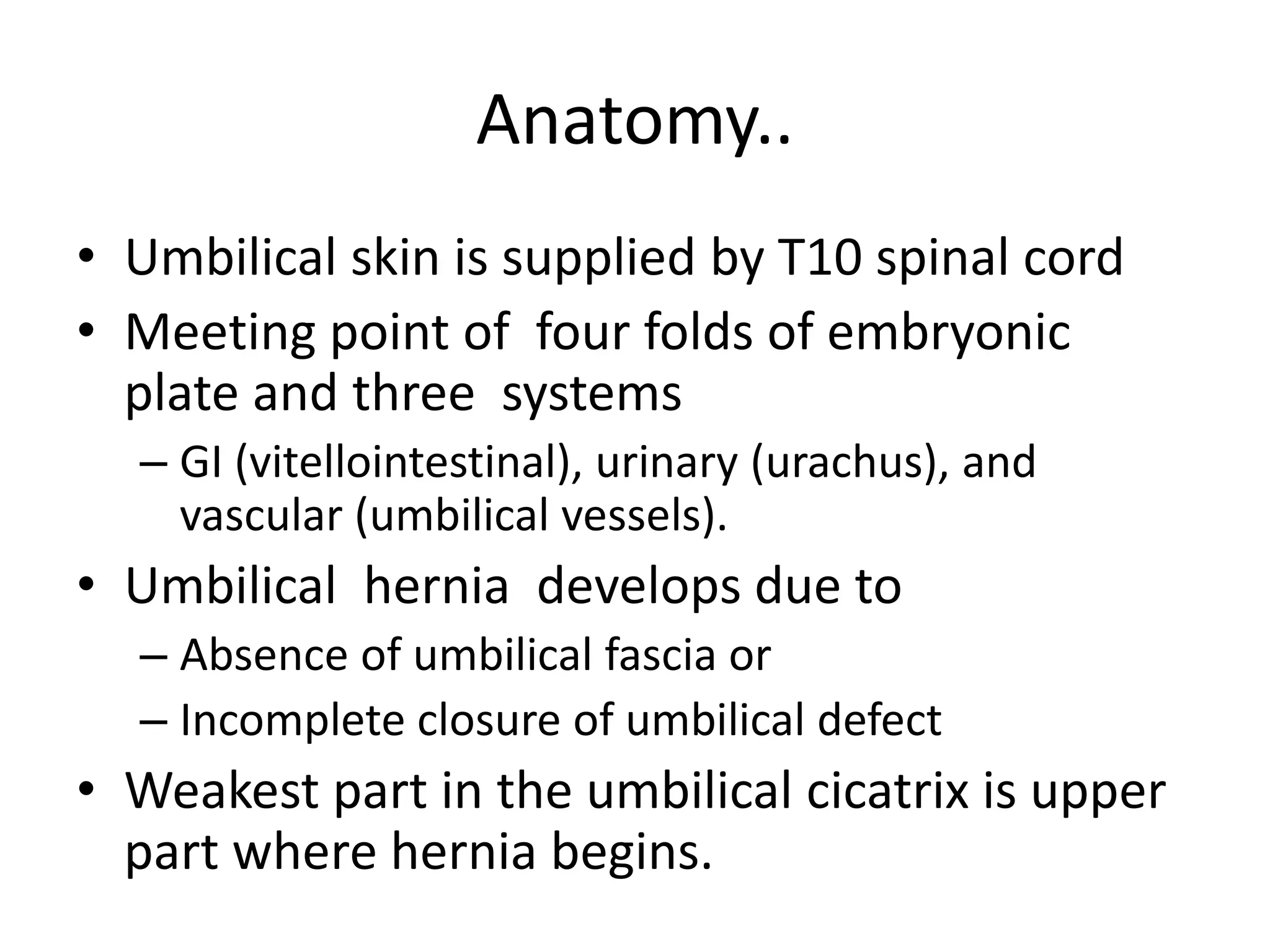 Anatomy..

• Umbilical skin is supplied by T10 spinal cord
• Meeting point of four folds of embryonic plate and three systems
– GI (vitellointestinal), urinary (urachus), and vascular (umbilical vessels).
• Umbilical hernia develops due to
– Absence of umbilical fascia or
– Incomplete closure of umbilical defect
• Weakest part in the umbilical cicatrix is upper part where hernia begins.